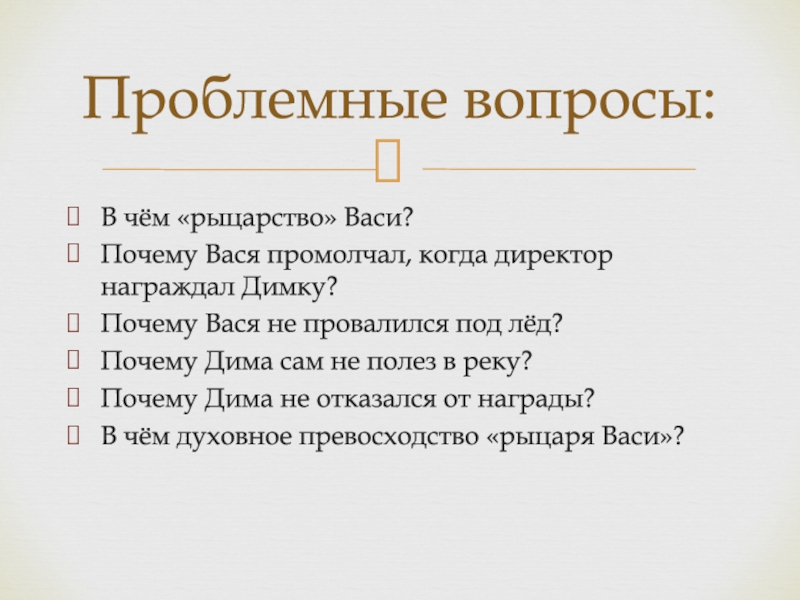 Проблемные вопросы:

В чём «рыцарство» Васи?
Почему Вася промолчал, когда директор награждал Димку?
Почему Вася не провалился под лёд?
Почему Дима сам не полез в реку?
Почему Дима не отказался от награды?
В чём духовное превосходство «рыцаря Васи»?